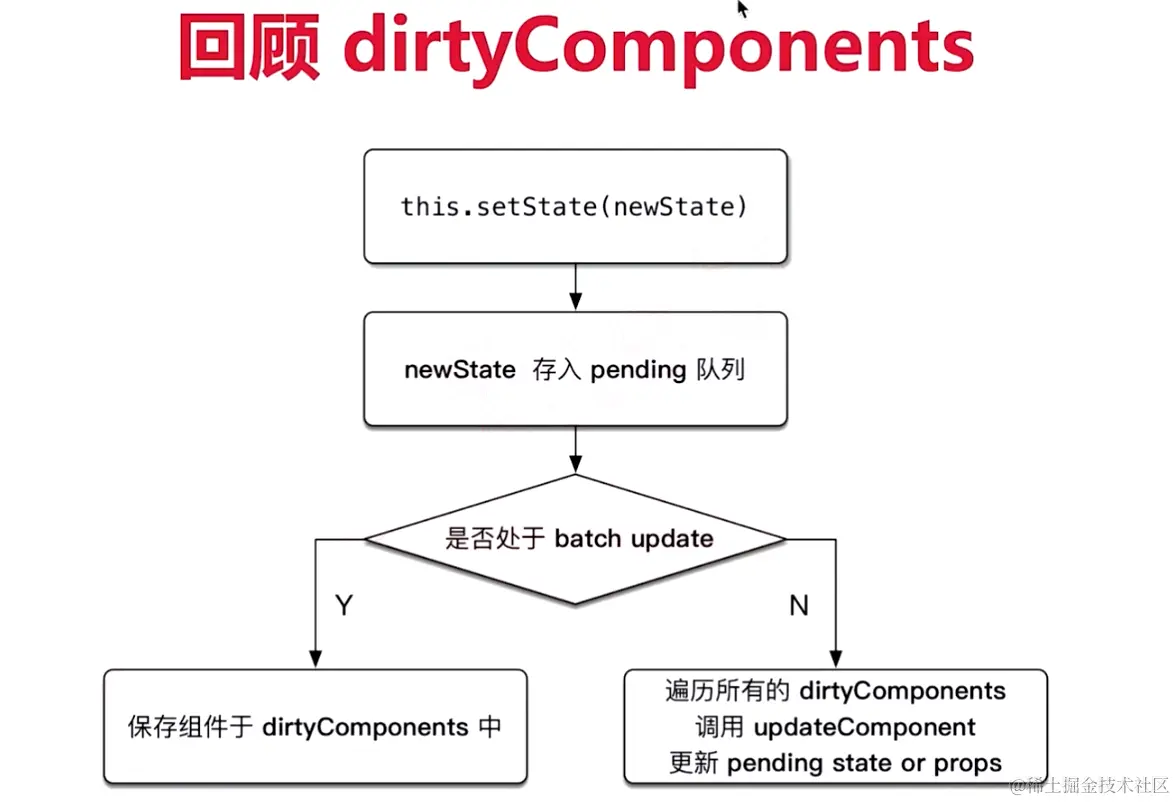 回顾 dirtyComponents

this.setState(newState)

newState 存入 pending 队列

是否处于 batch update

Y

N

保存组件于 dirtyComponents 中

遍历所有的 dirtyComponents
调用 updateComponent
更新 pending state or props

@稀土掘金技术社区